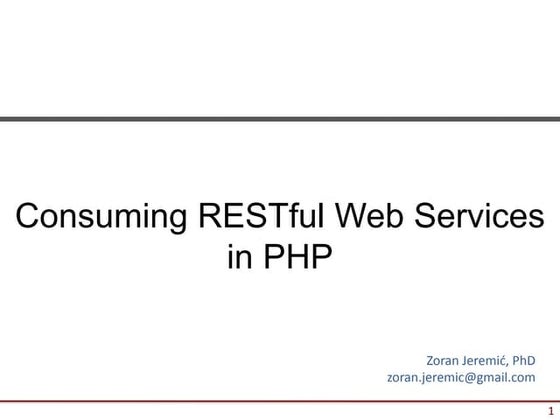 Consuming RESTful Web Services in PHP

Zoran Jeremić, PhD
zoran.jeremic@gmail.com

1